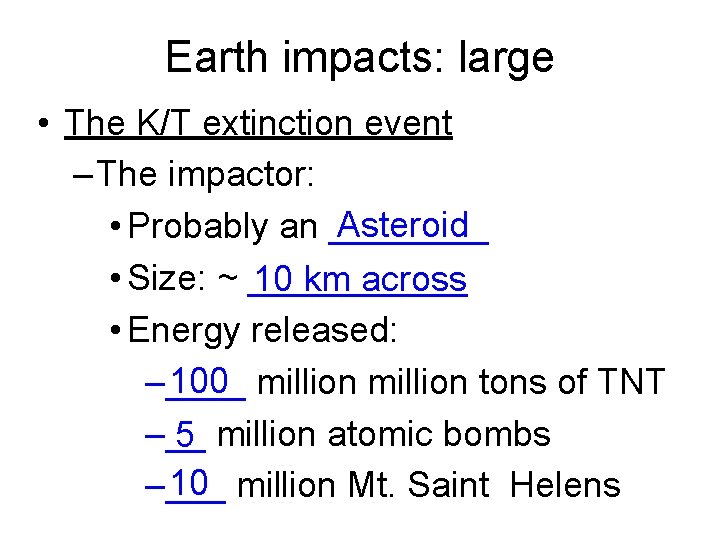 Earth impacts: large

• The K/T extinction event
– The impactor:
• Probably an Asteroid
• Size: ~ 10 km across
• Energy released:
– 100 million million tons of TNT
– 5 million atomic bombs
– 10 million Mt. Saint Helens